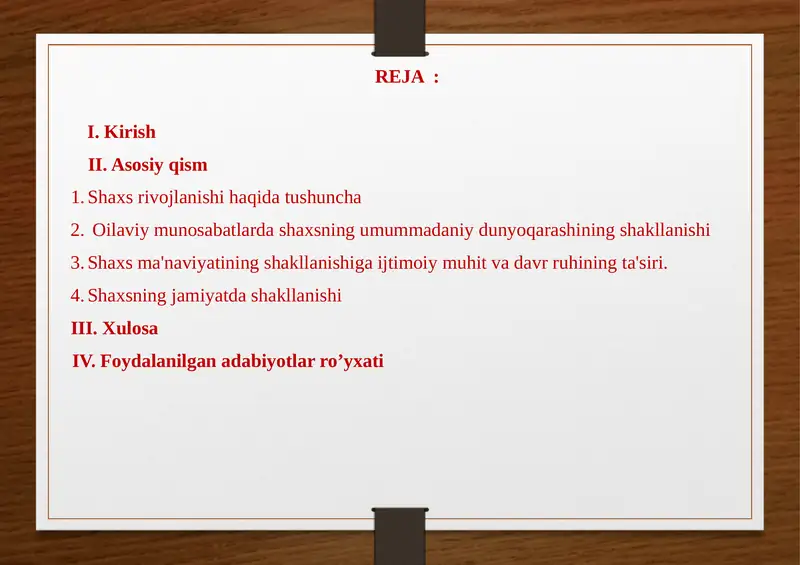 REJA :

I. Kirish

II. Asosiy qism

1. Shaxs rivojlanishi haqida tushuncha

2. Oilaviy munosabatlarda shaxsning umummadaniy dunyoqarashining shakllanishi

3. Shaxs ma'naviyatining shakllanishiga ijtimoiy muhit va davr ruhining ta'siri.

4. Shaxsning jamiyatda shakllanishi

III. Xulosa

IV. Foydalanilgan adabiyotlar ro’yxati